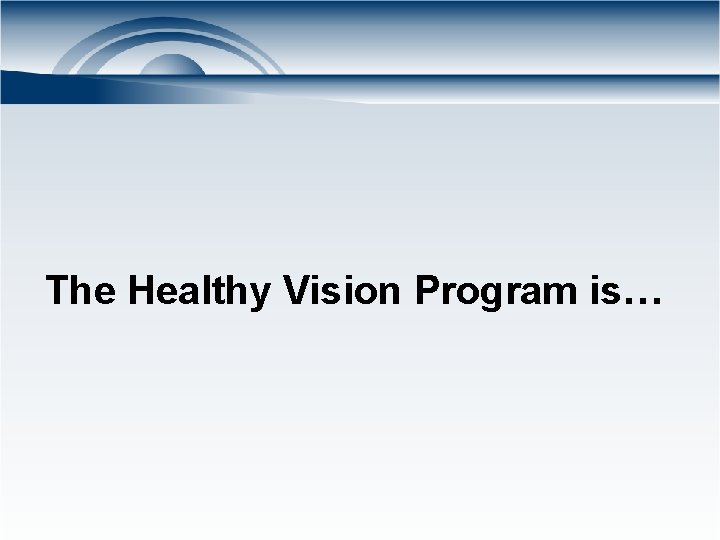 The Healthy Vision Program is…